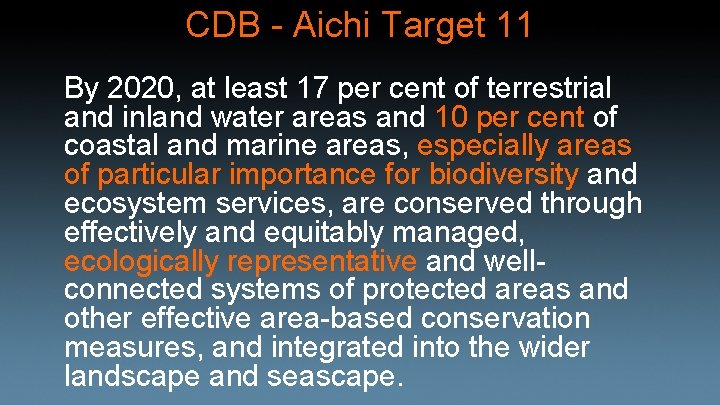 CDB - Aichi Target 11

By 2020, at least 17 per cent of terrestrial and inland water areas and 10 per cent of coastal and marine areas, especially areas of particular importance for biodiversity and ecosystem services, are conserved through effectively and equitably managed, ecologically representative and well-connected systems of protected areas and other effective area-based conservation measures, and integrated into the wider landscape and seascape.